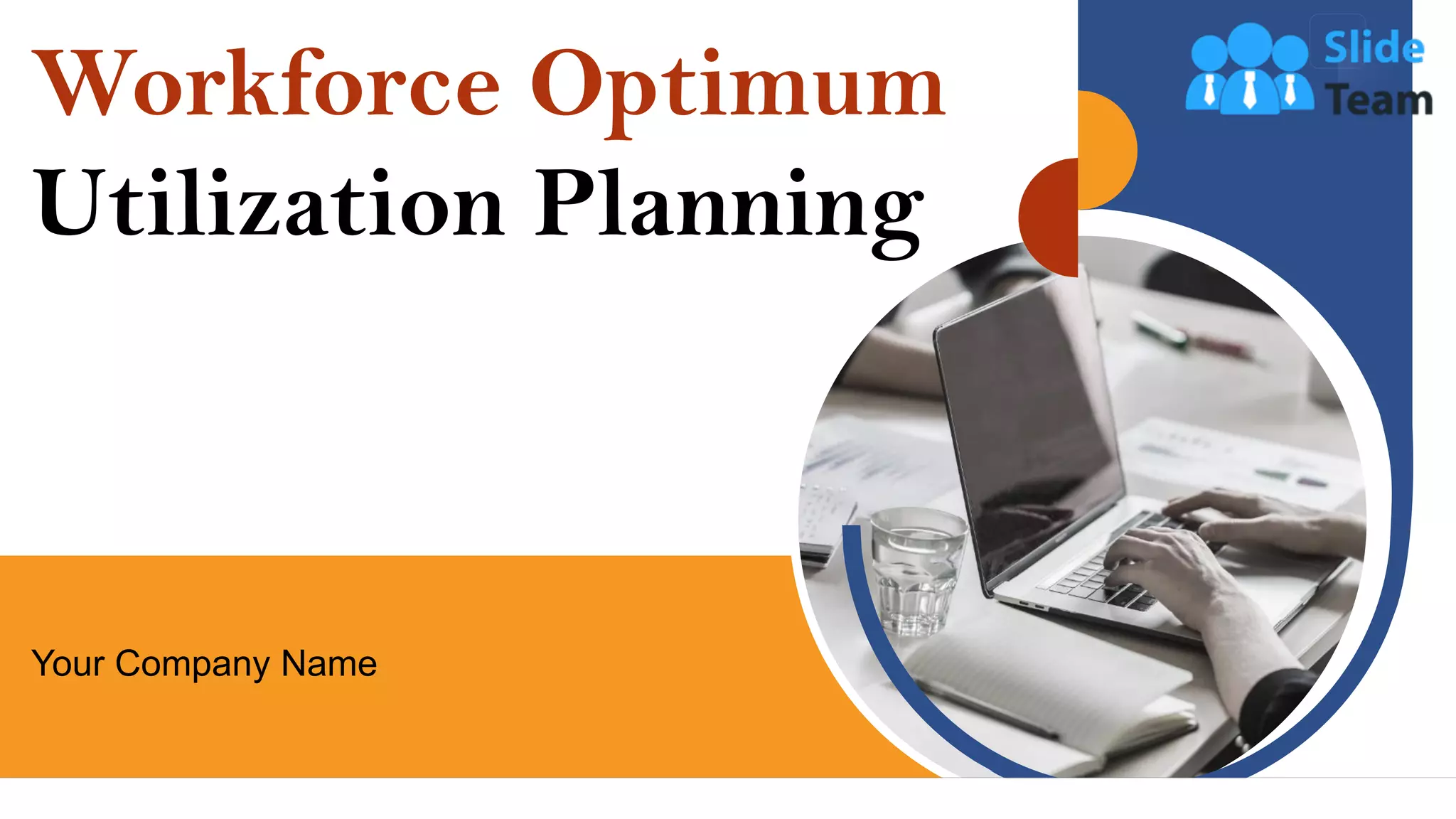 Workforce Optimum Utilization Planning

Slide Team

Your Company Name